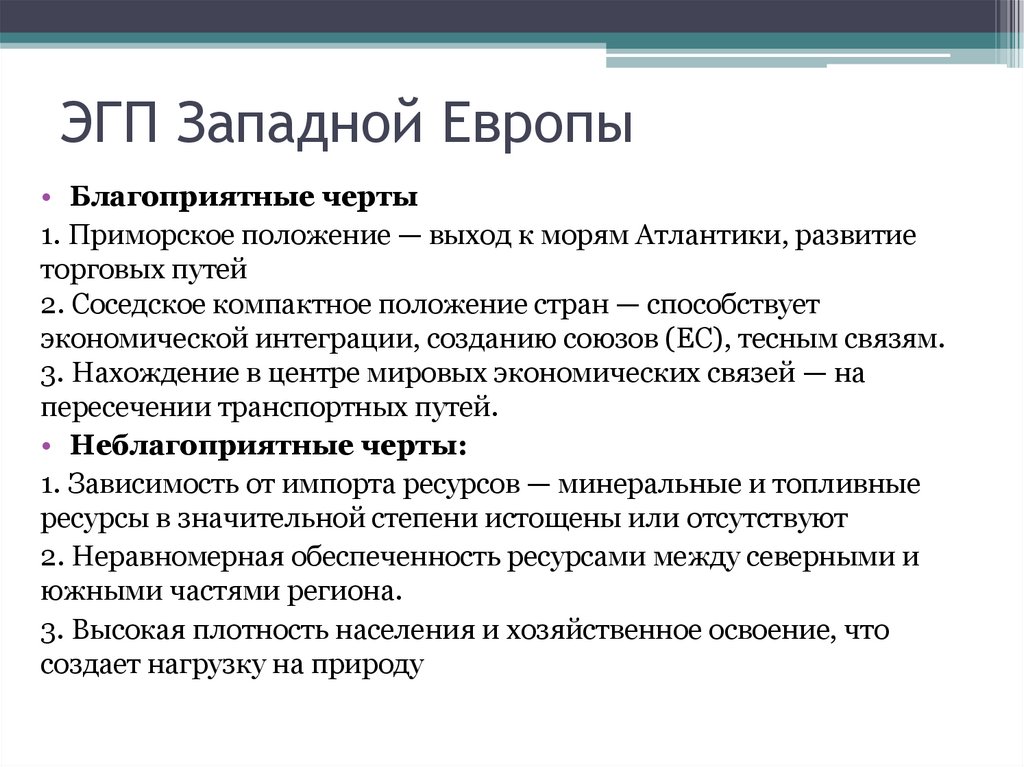 ЭГП Западной Европы

• Благоприятные черты

1. Приморское положение — выход к морям Атлантики, развитие торговых путей
2. Соседское компактное положение стран — способствует экономической интеграции, созданию союзов (ЕС), тесным связям.
3. Нахождение в центре мировых экономических связей — на пересечении транспортных путей.

• Неблагоприятные черты:

1. Зависимость от импорта ресурсов — минеральные и топливные ресурсы в значительной степени истощены или отсутствуют

2. Неравномерная обеспеченность ресурсами между северными и южными частями региона.

3. Высокая плотность населения и хозяйственное освоение, что создает нагрузку на природу